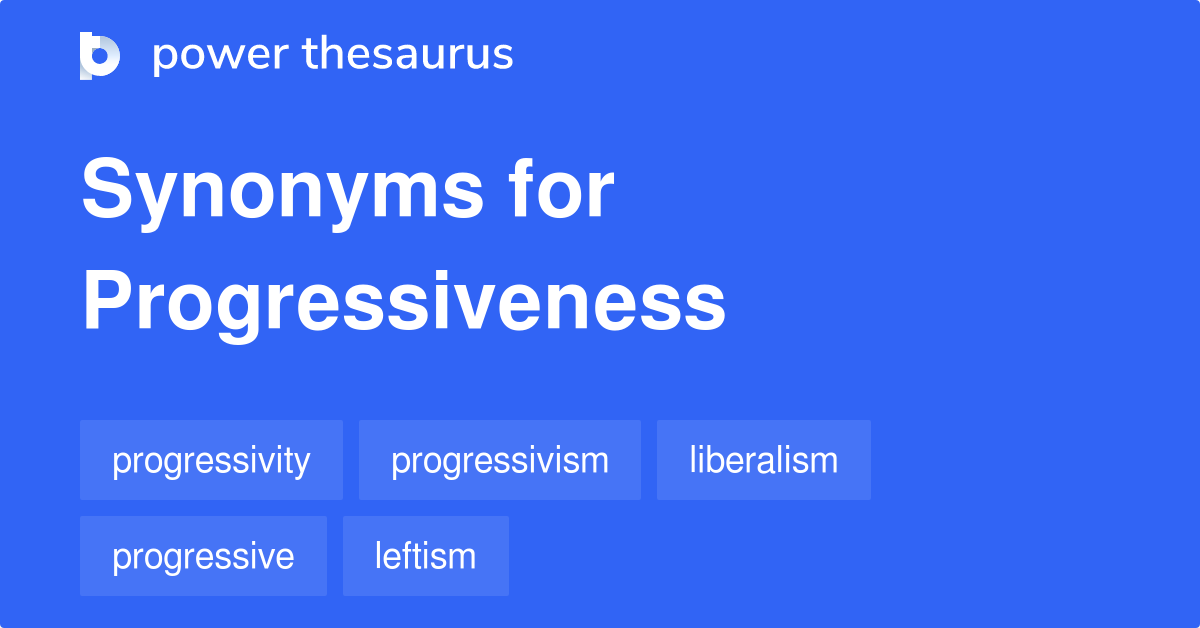 power thesaurus

Synonyms for Progressiveness

progressivity
progressivism
liberalism
progressive
leftism